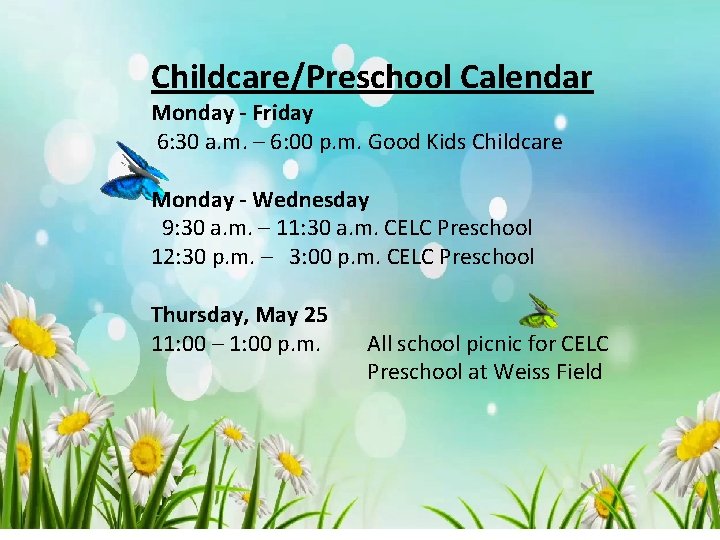 Childcare/Preschool Calendar

Monday - Friday
6:30 a.m. – 6:00 p.m. Good Kids Childcare

Monday - Wednesday
9:30 a.m. – 11:30 a.m. CELC Preschool
12:30 p.m. – 3:00 p.m. CELC Preschool

Thursday, May 25
11:00 – 1:00 p.m. All school picnic for CELC Preschool at Weiss Field